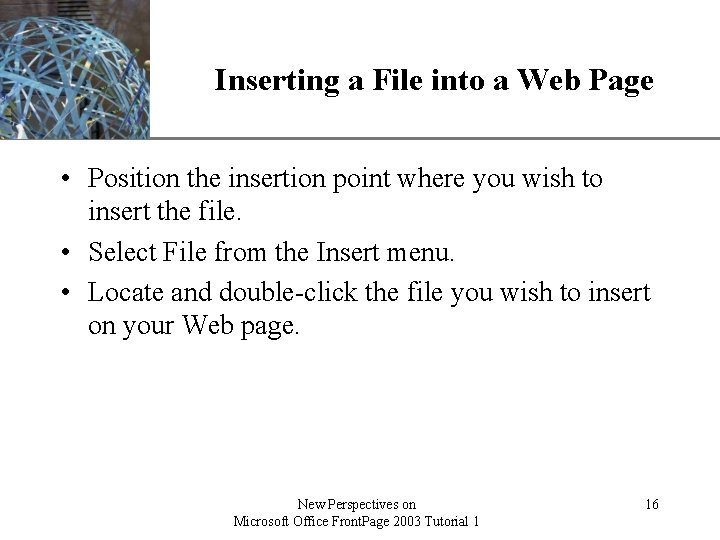 Inserting a File into a Web Page

• Position the insertion point where you wish to insert the file.

• Select File from the Insert menu.

• Locate and double-click the file you wish to insert on your Web page.

New Perspectives on
Microsoft Office FrontPage 2003 Tutorial 1

16